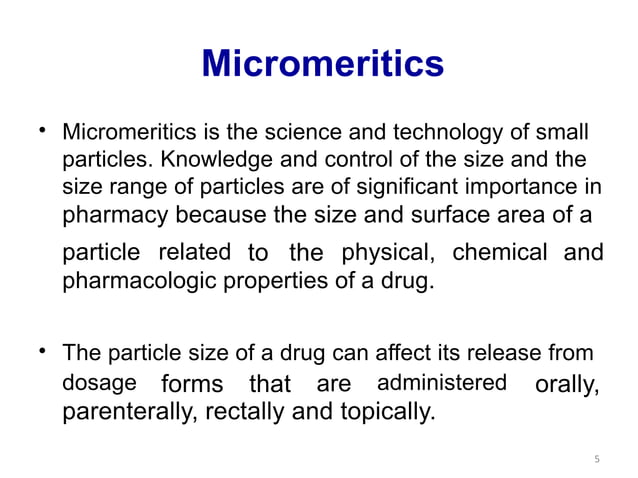 Micromeritics

• Micromeritics is the science and technology of small particles. Knowledge and control of the size and the size range of particles are of significant importance in pharmacy because the size and surface area of a particle related to the physical, chemical and pharmacologic properties of a drug.

• The particle size of a drug can affect its release from dosage forms that are administered orally, parenterally, rectally and topically.

5